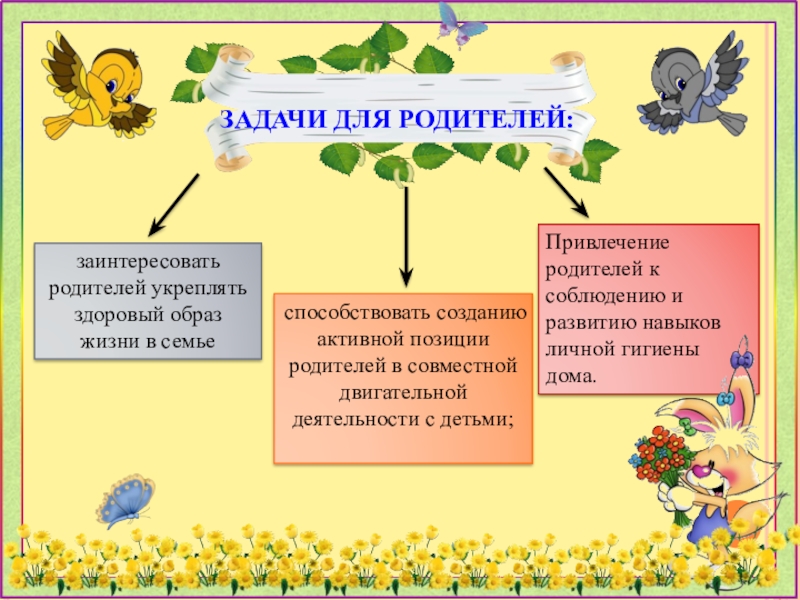 ЗАДАЧИ ДЛЯ РОДИТЕЛЕЙ:

заинтересовать родителей укреплять здоровый образ жизни в семье

способствовать созданию активной позиции родителей в совместной двигательной деятельности с детьми;

Привлечение родителей к соблюдению и развитию навыков личной гигиены дома.